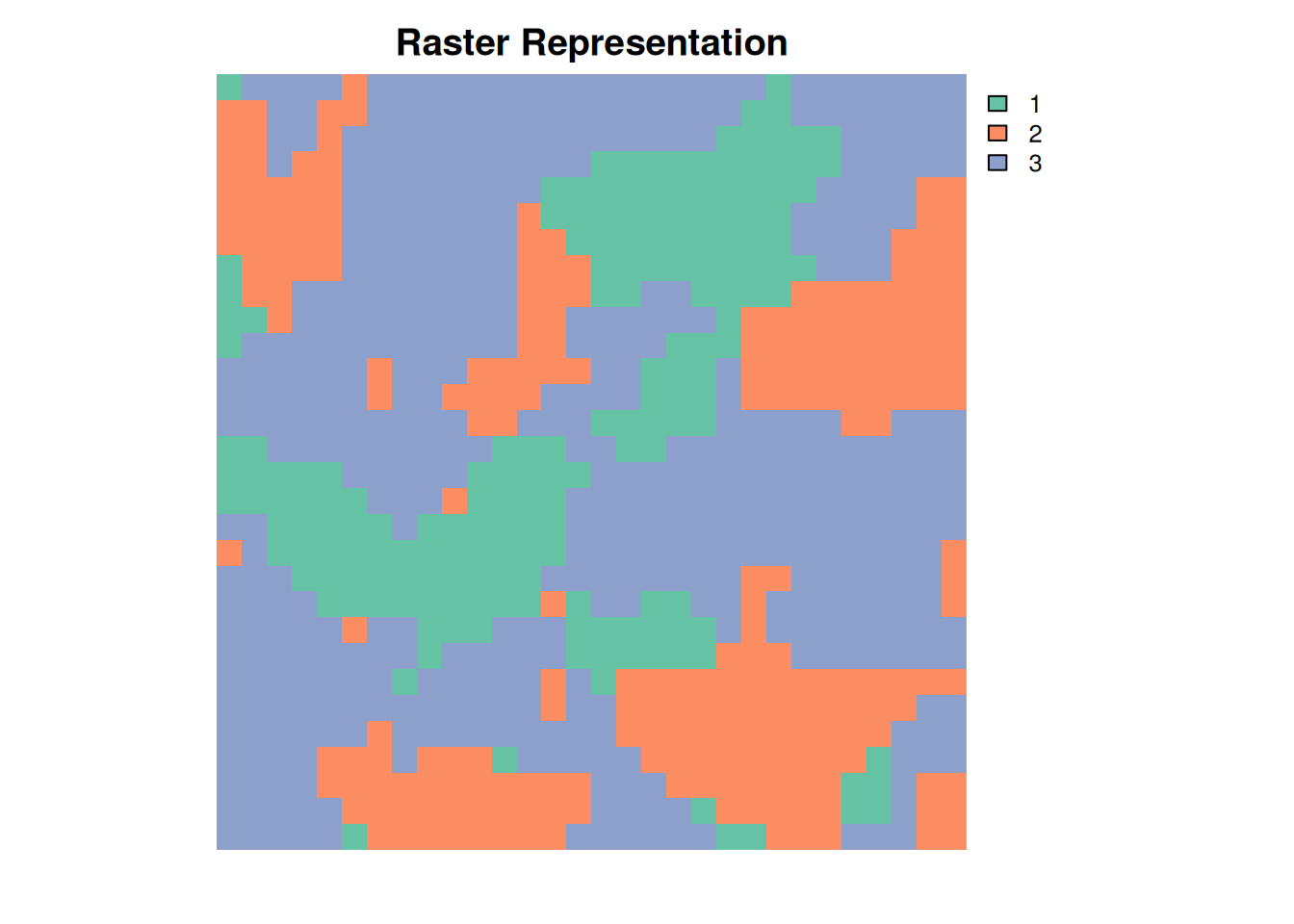 Raster Representation

1
2
3